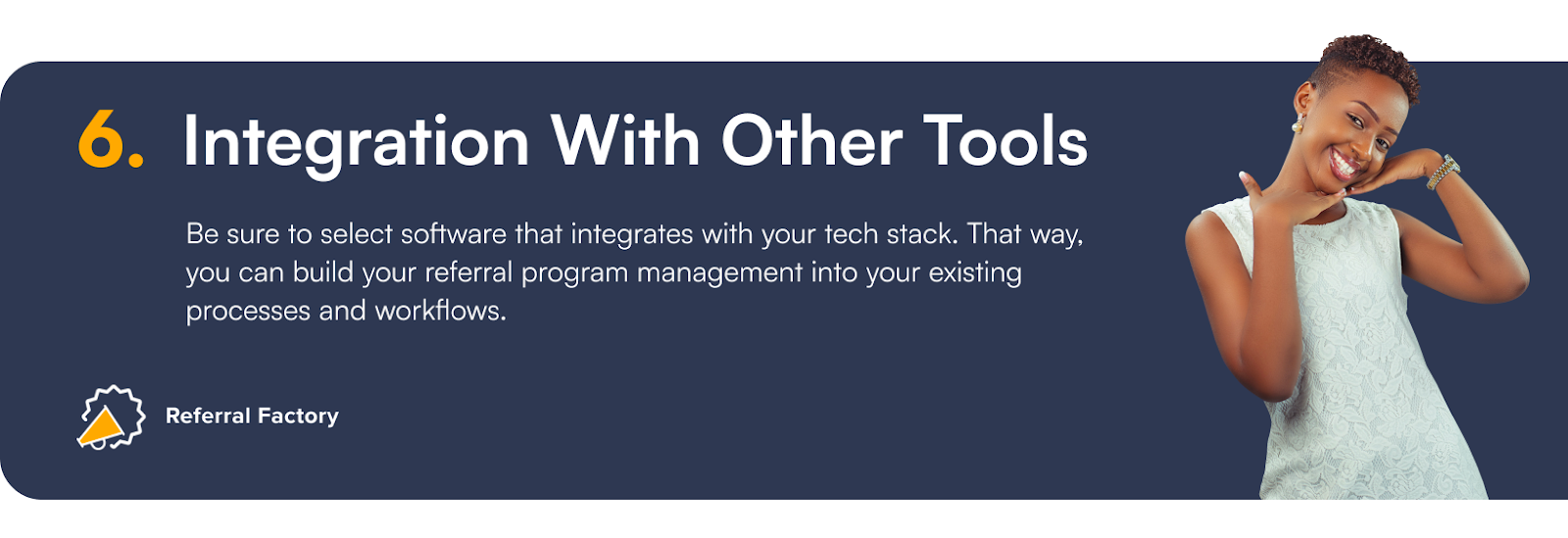 6. Integration With Other Tools

Be sure to select software that integrates with your tech stack. That way, you can build your referral program management into your existing processes and workflows.

Referral Factory